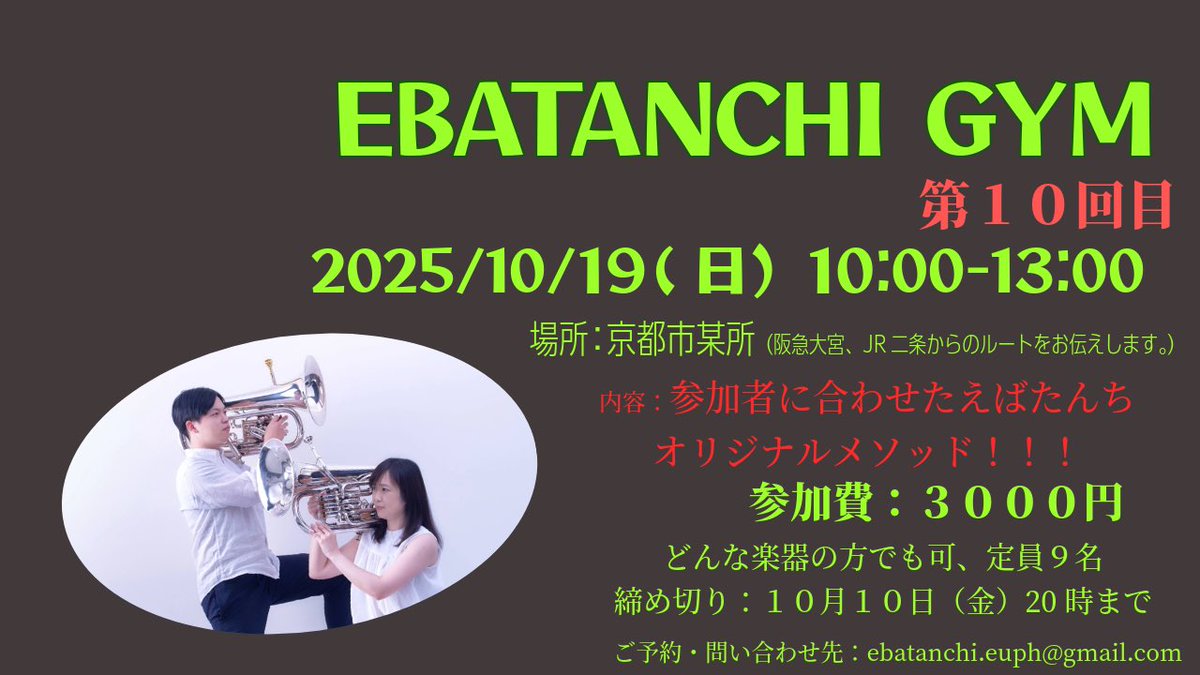 EBATANCHI GYM
第１０回目
2025/10/19（日）10:00-13:00
場所：京都市某所（阪急大宮、JR 二条からのルートをお伝えします。）
内容：参加者に合わせたえばたんち
オリジナルメソッド！！！
参加費：３０００円
どんな楽器の方でも可、定員９名
締め切り：１０月１０日（金）20 時まで
ご予約・問い合わせ先：ebatanchi.euph@gmail.com